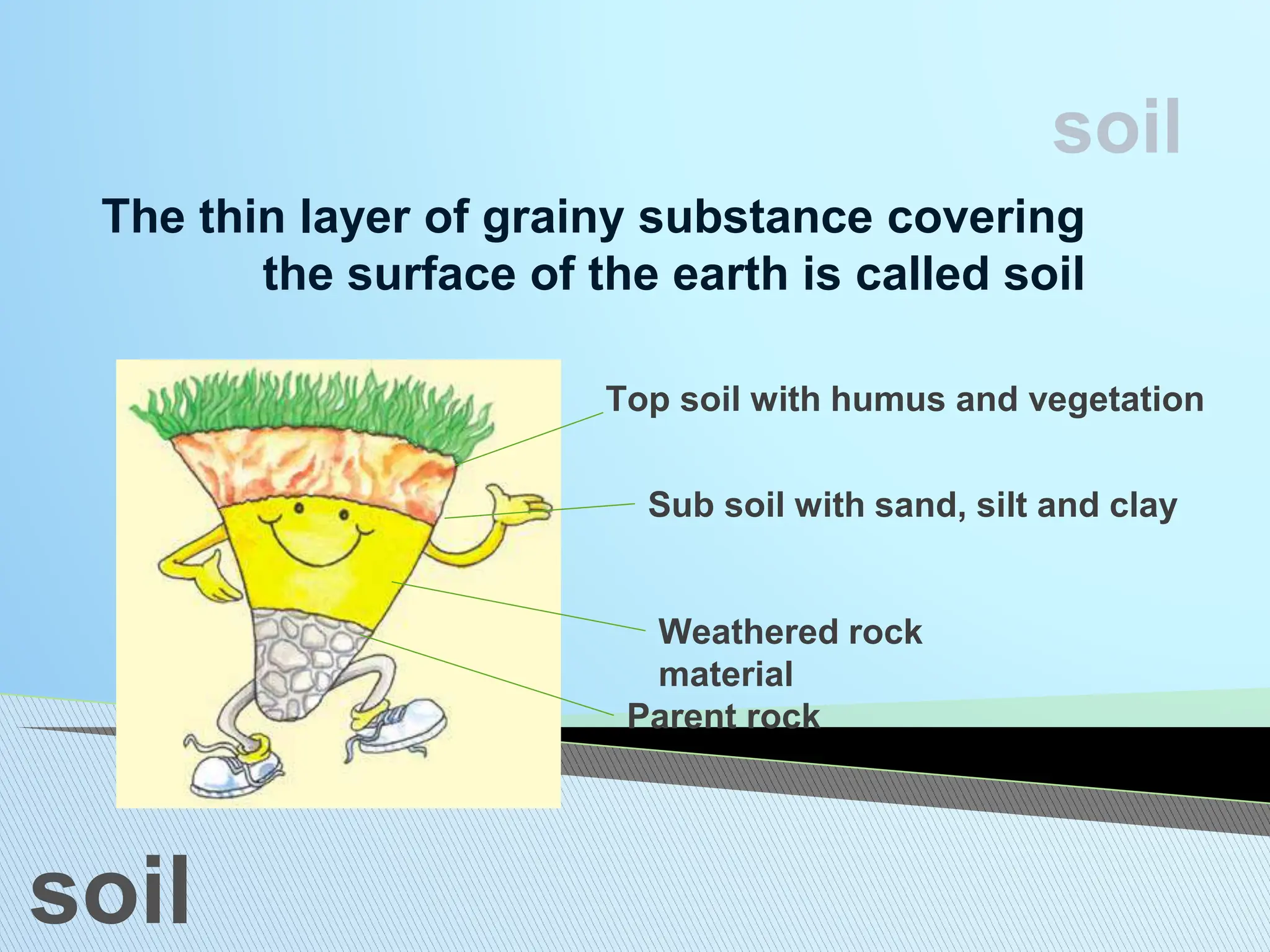 soil

The thin layer of grainy substance covering the surface of the earth is called soil

Top soil with humus and vegetation

Sub soil with sand, silt and clay

Weathered rock material

Parent rock

soil